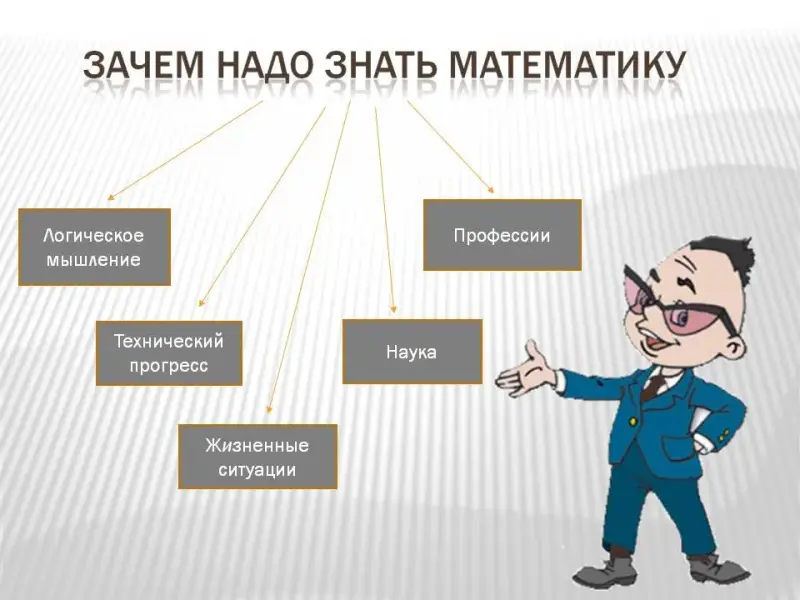 ЗАЧЕМ НАДО ЗНАТЬ МАТЕМАТИКУ

Логическое мышление

Технический прогресс

Жизненные ситуации

Наука

Профессии